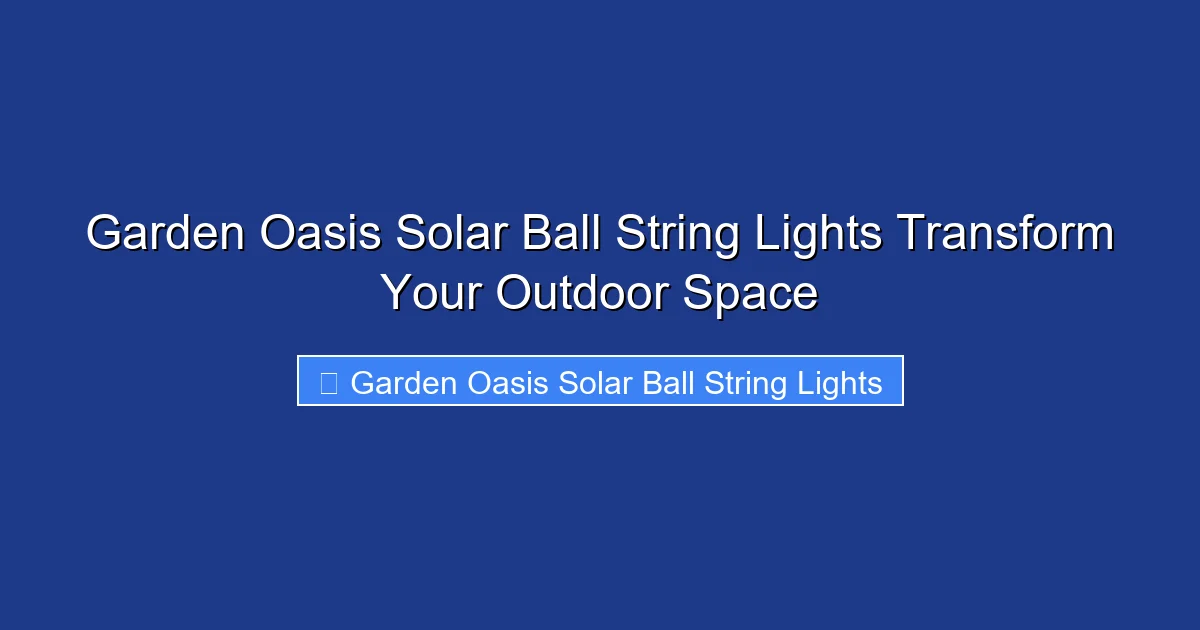 Garden Oasis Solar Ball String Lights Transform Your Outdoor Space

Garden Oasis Solar Ball String Lights